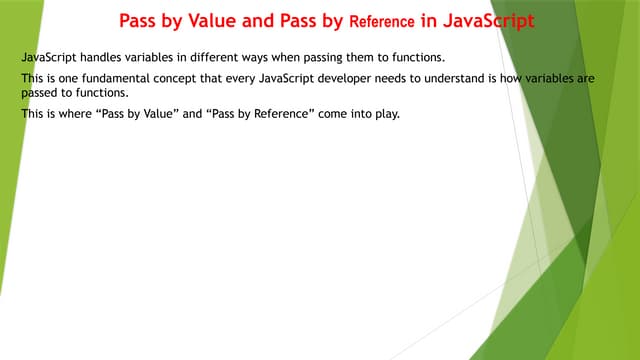 Pass by Value and Pass by Reference in JavaScript

JavaScript handles variables in different ways when passing them to functions.

This is one fundamental concept that every JavaScript developer needs to understand is how variables are passed to functions.

This is where “Pass by Value” and “Pass by Reference” come into play.